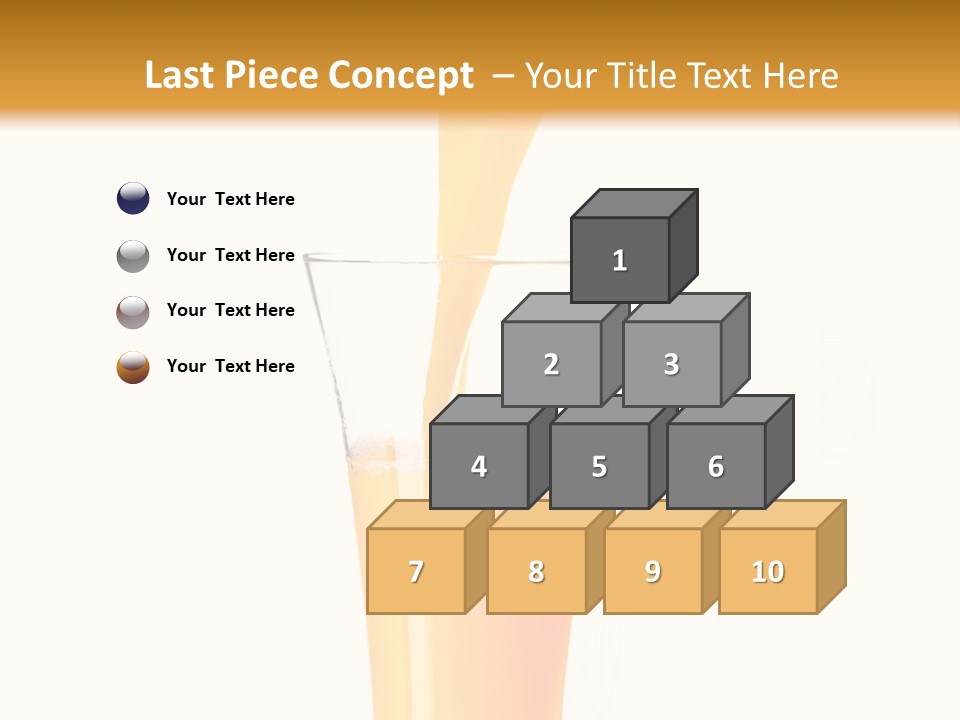 Last Piece Concept – Your Title Text Here

Your Text Here

Your Text Here

Your Text Here

Your Text Here

1

2

3

4

5

6

7

8

9

10